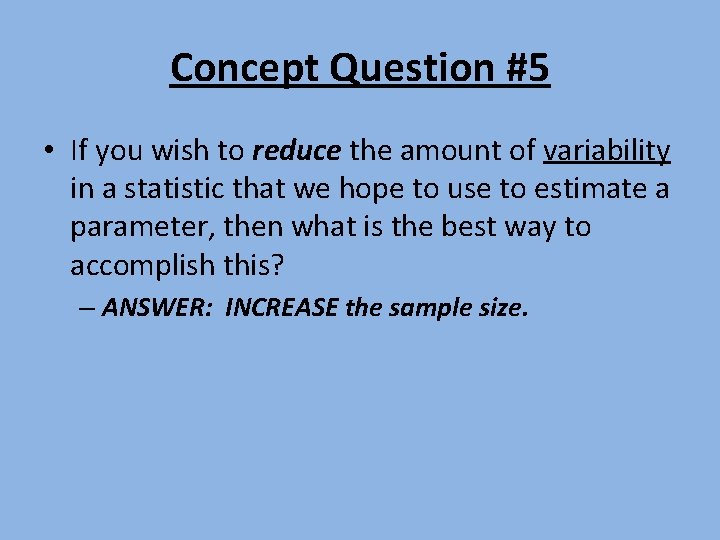 Concept Question #5

• If you wish to reduce the amount of variability in a statistic that we hope to use to estimate a parameter, then what is the best way to accomplish this?

– ANSWER: INCREASE the sample size.